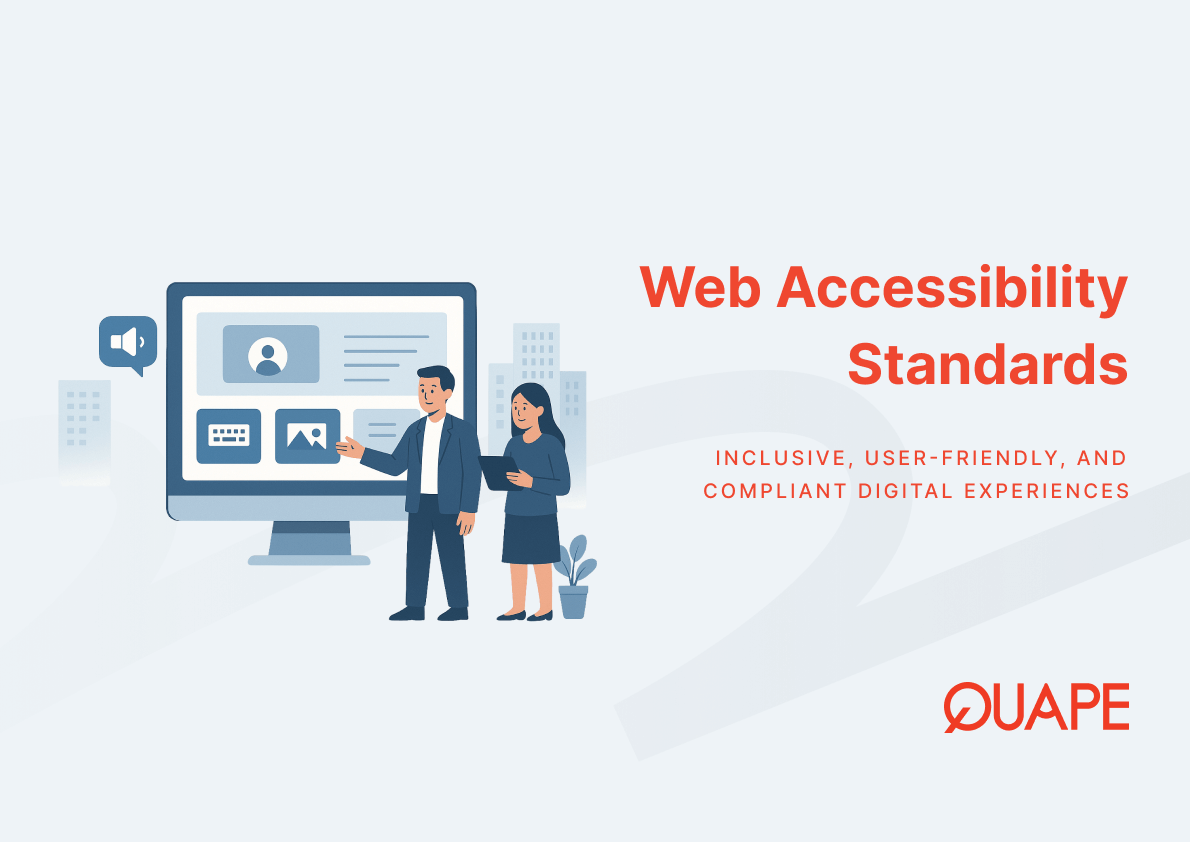 Web Accessibility Standards

INCLUSIVE, USER-FRIENDLY, AND COMPLIANT DIGITAL EXPERIENCES

QUAPE